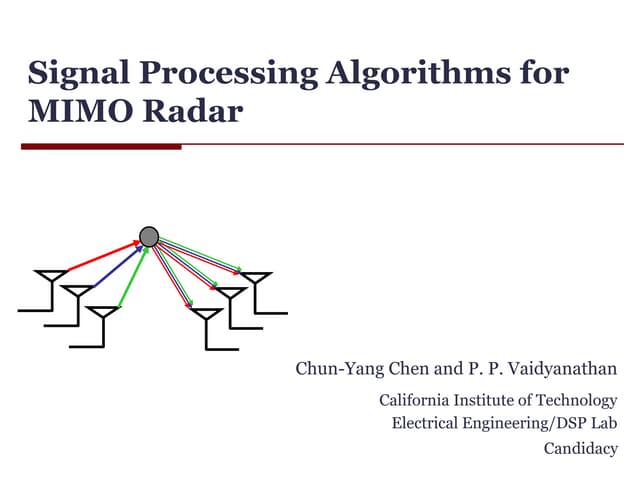 Signal Processing Algorithms for MIMO Radar

Chun-Yang Chen and P. P. Vaidyanathan

California Institute of Technology
Electrical Engineering/DSP Lab
Candidacy